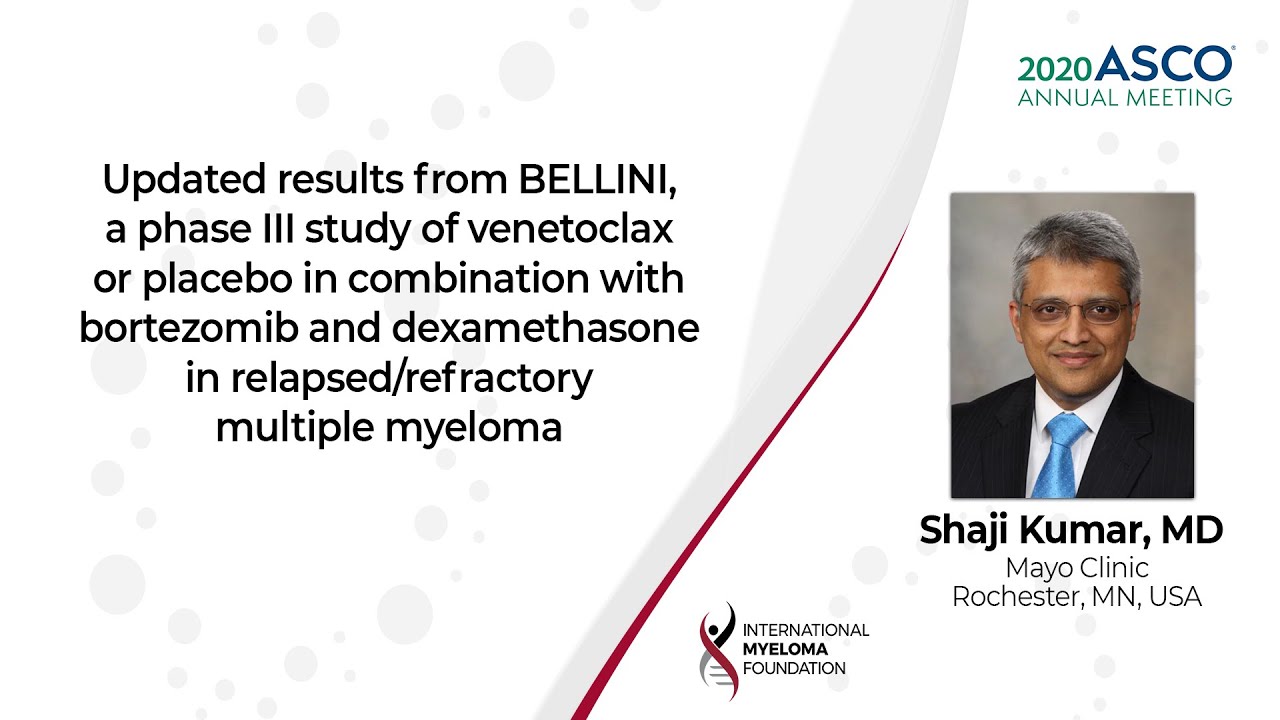 2020 ASCO®
ANNUAL MEETING

Updated results from BELLINI, a phase III study of venetoclax or placebo in combination with bortezomib and dexamethasone in relapsed/refractory multiple myeloma

Shaji Kumar, MD
Mayo Clinic
Rochester, MN, USA

INTERNATIONAL
MYELOMA
FOUNDATION